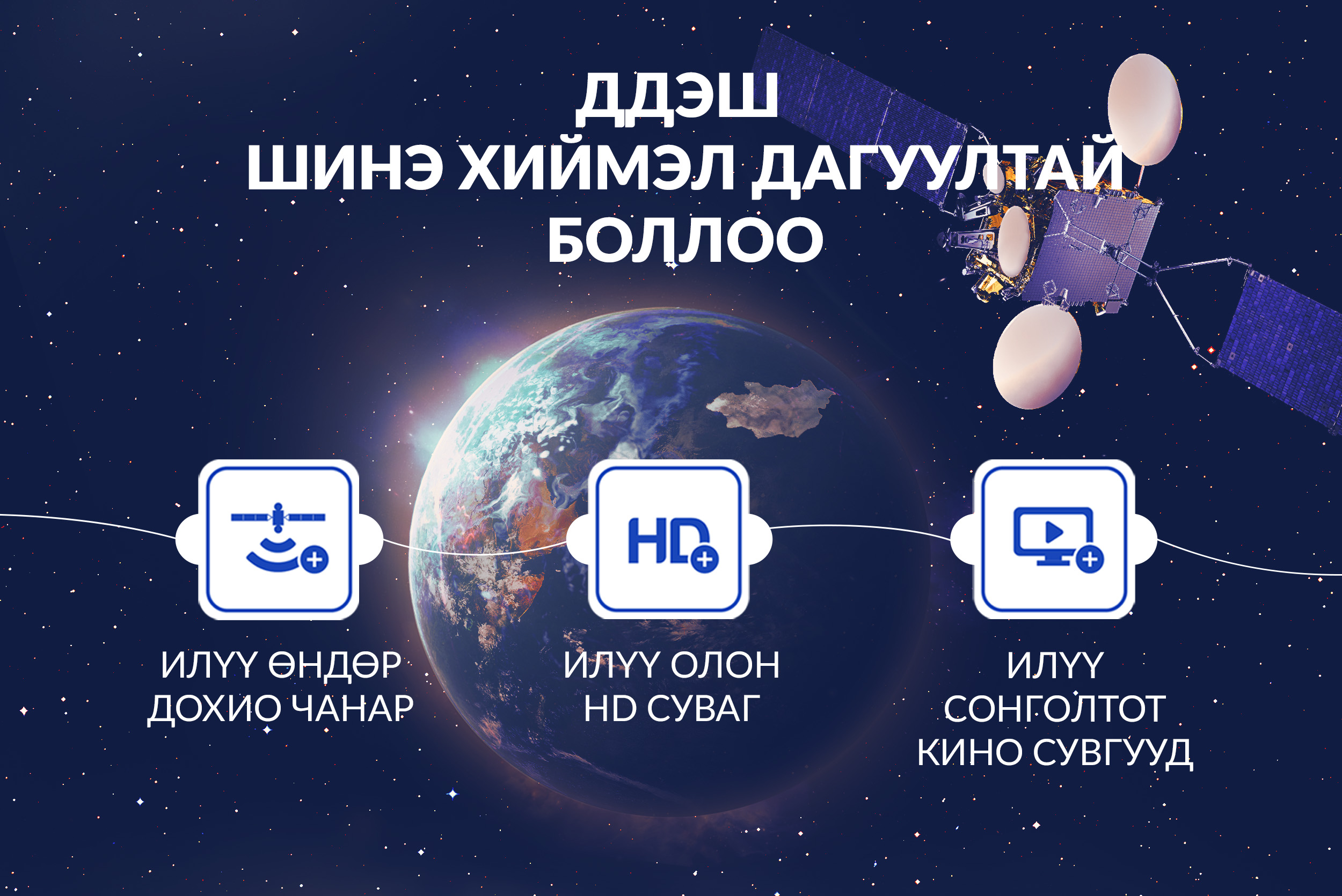 ДДЭШ
ШИНЭ ХИЙМЭЛ ДАГУУЛТАЙ
БОЛЛОО

HD

ИЛҮҮ ӨНДӨР
ДОХИО ЧАНАР

ИЛҮҮ ОЛОН
HD СУВАГ

ИЛҮҮ
СОНГОЛТОТ
КИНО СУВГУУД